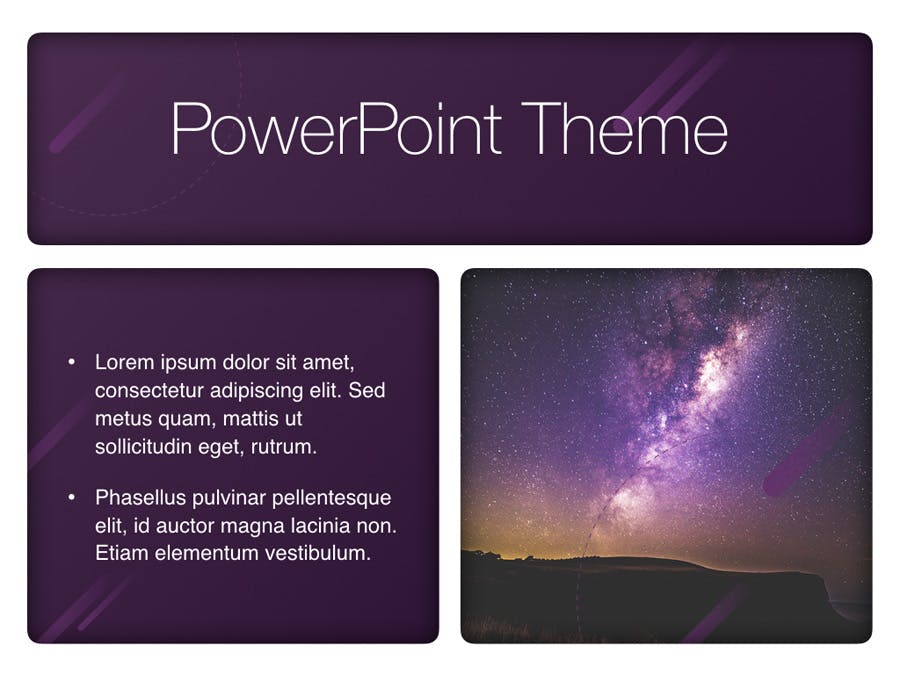 PowerPoint Theme

• Lorem ipsum dolor sit amet, consectetur adipiscing elit. Sed metus quam, mattis ut sollicitudin eget, rutrum.

• Phasellus pulvinar pellentesque elit, id auctor magna lacinia non. Etiam elementum vestibulum.